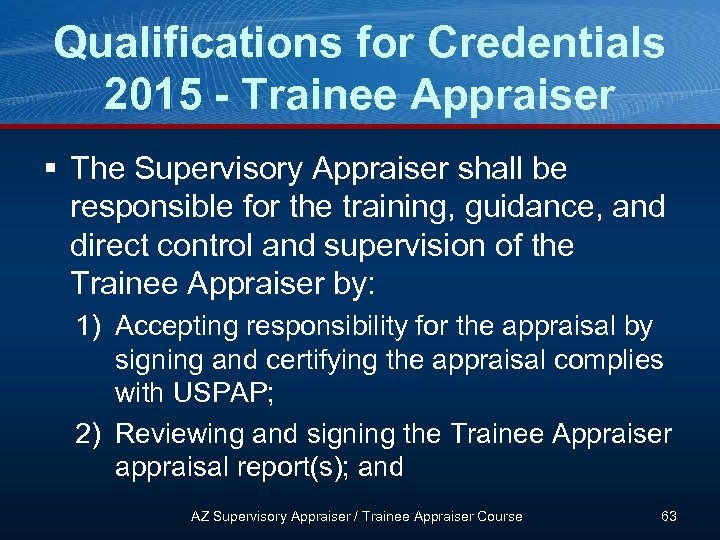 Qualifications for Credentials 2015 - Trainee Appraiser

▪ The Supervisory Appraiser shall be responsible for the training, guidance, and direct control and supervision of the Trainee Appraiser by:

1) Accepting responsibility for the appraisal by signing and certifying the appraisal complies with USPAP;

2) Reviewing and signing the Trainee Appraiser appraisal report(s); and

AZ Supervisory Appraiser / Trainee Appraiser Course

63